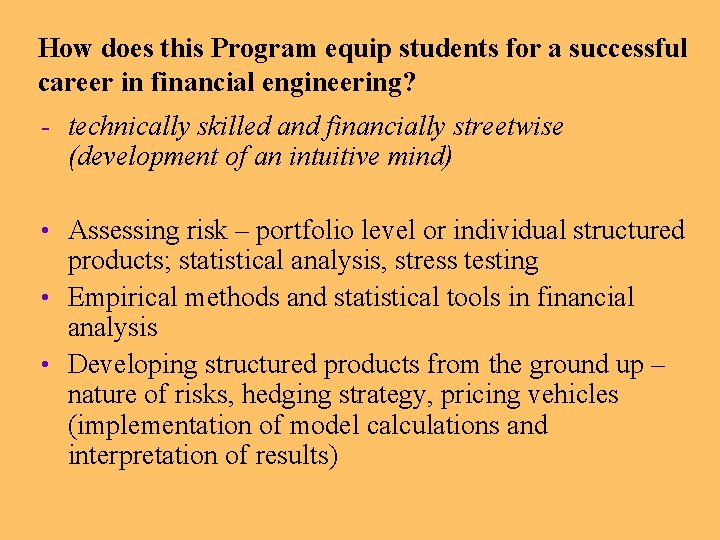 How does this Program equip students for a successful career in financial engineering?

- technically skilled and financially streetwise (development of an intuitive mind)

• Assessing risk – portfolio level or individual structured products; statistical analysis, stress testing
• Empirical methods and statistical tools in financial analysis
• Developing structured products from the ground up – nature of risks, hedging strategy, pricing vehicles (implementation of model calculations and interpretation of results)